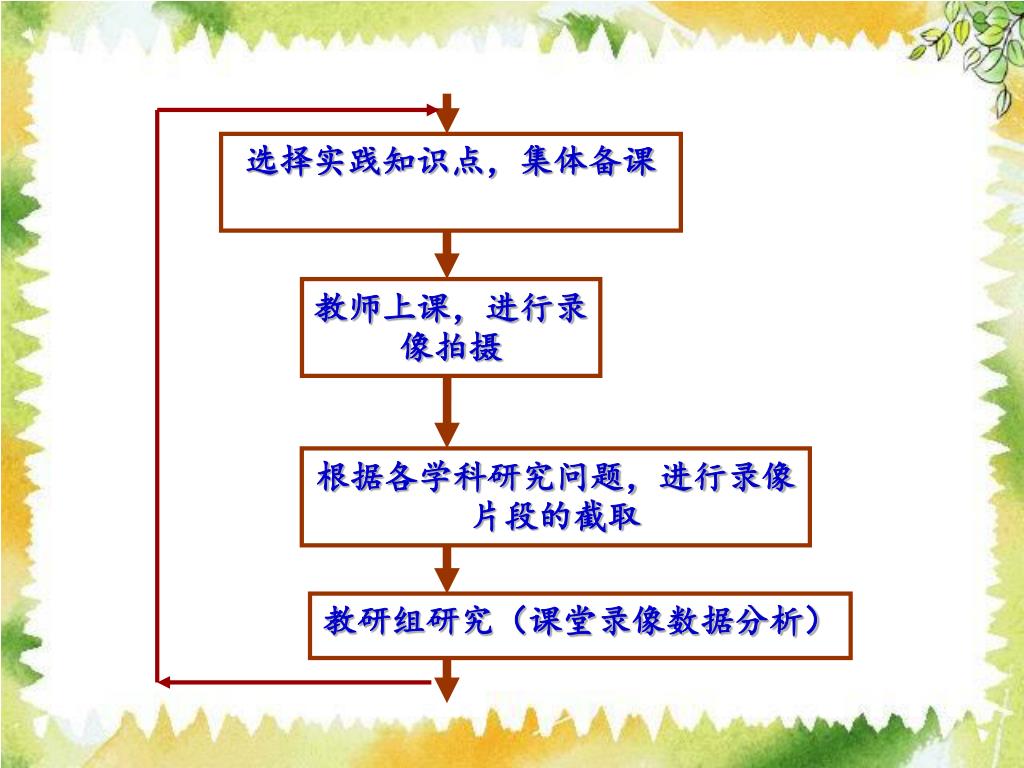 选择实践知识点，集体备课

教师上课，进行录像拍摄

根据各学科研究问题，进行录像片段的截取

教研组研究（课堂录像数据分析）